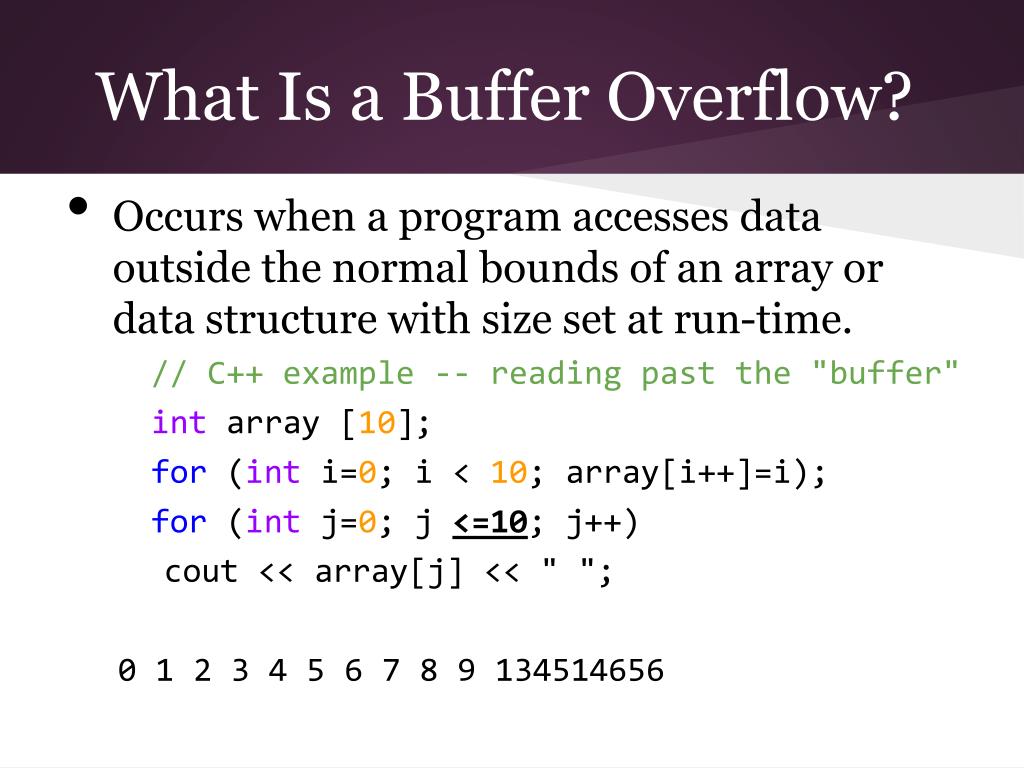 What Is a Buffer Overflow?

• Occurs when a program accesses data outside the normal bounds of an array or data structure with size set at run-time.

// C++ example -- reading past the "buffer"
int array [10];
for (int i=0; i < 10; array[i++]=i);
for (int j=0; j <=10; j++)
 cout << array[j] << " ";

0 1 2 3 4 5 6 7 8 9 134514656